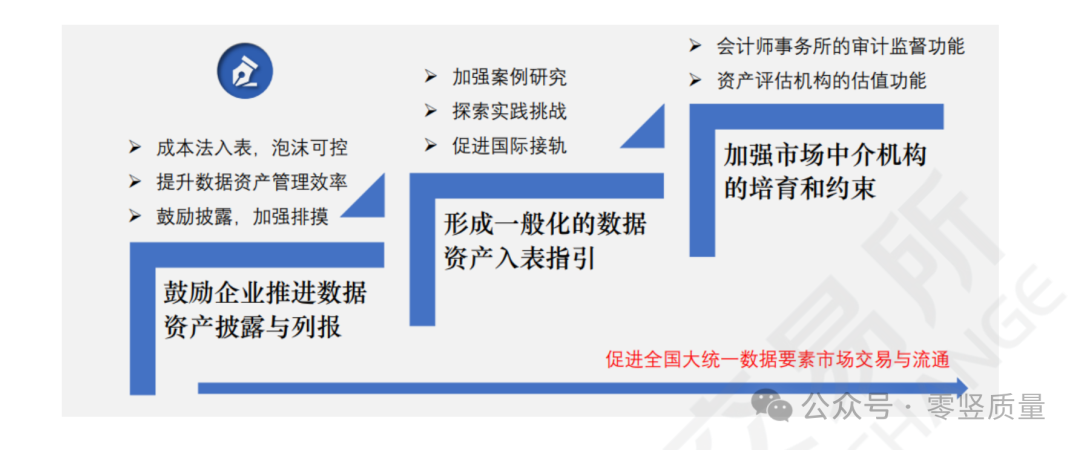 ➢ 成本法入表，泡沫可控
➢ 提升数据资产管理效率
➢ 鼓励披露，加强排摸

鼓励企业推进数据资产披露与列报

➢ 加强案例研究
➢ 探索实践挑战
➢ 促进国际接轨

形成一般化的数据资产入表指引

➢ 会计师事务所的审计监督功能
➢ 资产评估机构的估值功能

加强市场中介机构的培育和约束

促进全国大统一数据要素市场交易与流通

公众号 · 零竖质量